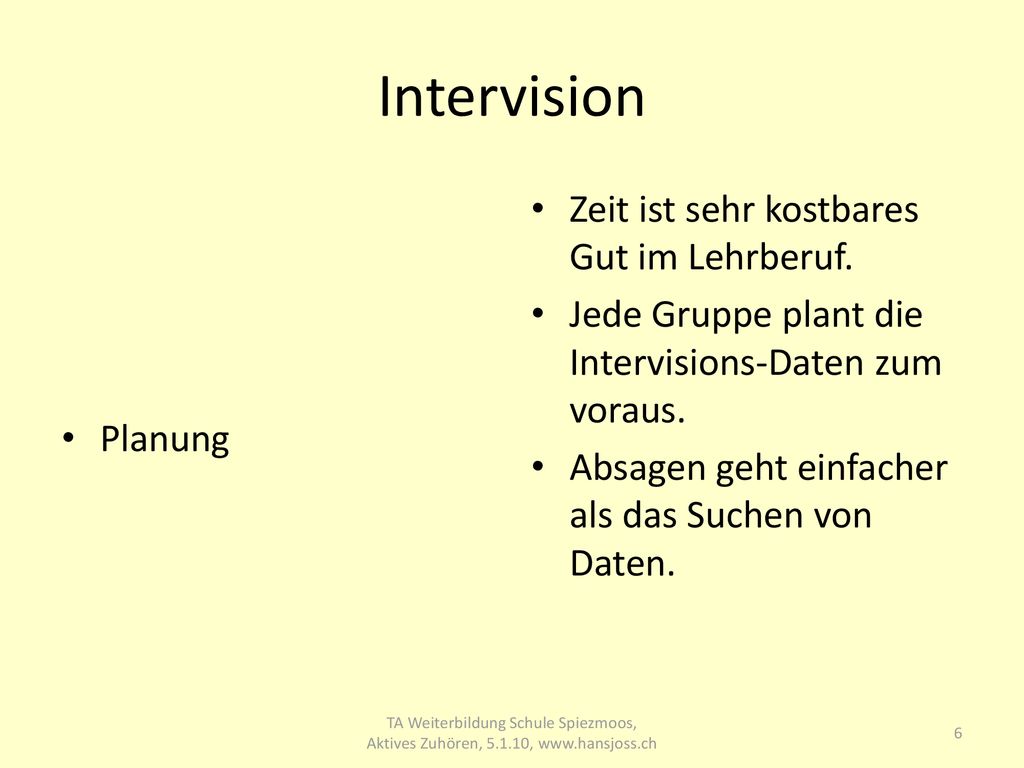 Intervision

• Planung

• Zeit ist sehr kostbares Gut im Lehrberuf.
• Jede Gruppe plant die Intervisions-Daten zum voraus.
• Absagen geht einfacher als das Suchen von Daten.

TA Weiterbildung Schule Spiezmoos, Aktives Zuhören, 5.1.10, www.hansjoss.ch

6